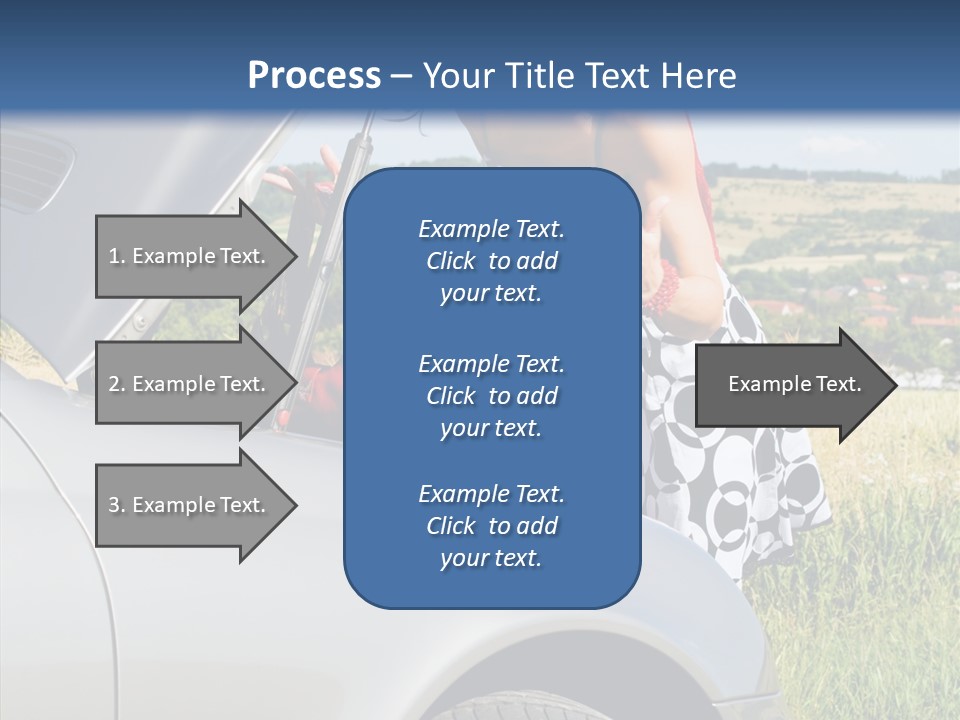 Process – Your Title Text Here

1. Example Text.

2. Example Text.

3. Example Text.

Example Text. Click to add your text.

Example Text. Click to add your text.

Example Text. Click to add your text.

Example Text.